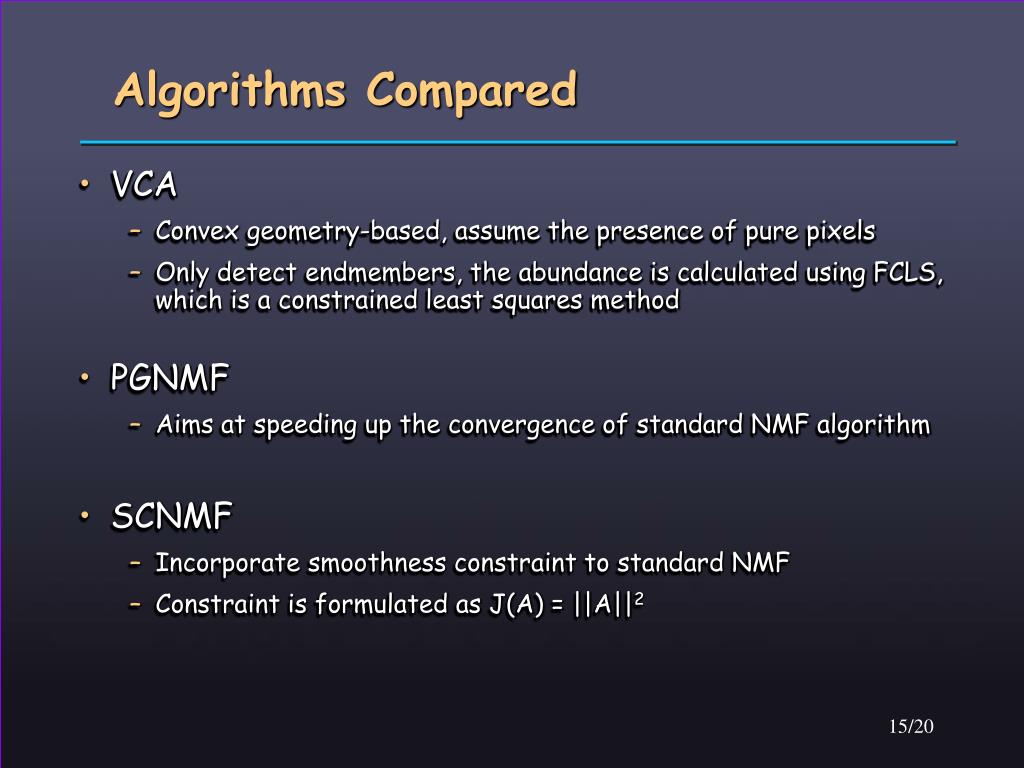 Algorithms Compared

• VCA
– Convex geometry-based, assume the presence of pure pixels
– Only detect endmembers, the abundance is calculated using FCLS, which is a constrained least squares method

• PGNMF
– Aims at speeding up the convergence of standard NMF algorithm

• SCNMF
– Incorporate smoothness constraint to standard NMF
– Constraint is formulated as $J(A) = ||A||^2$

15/20